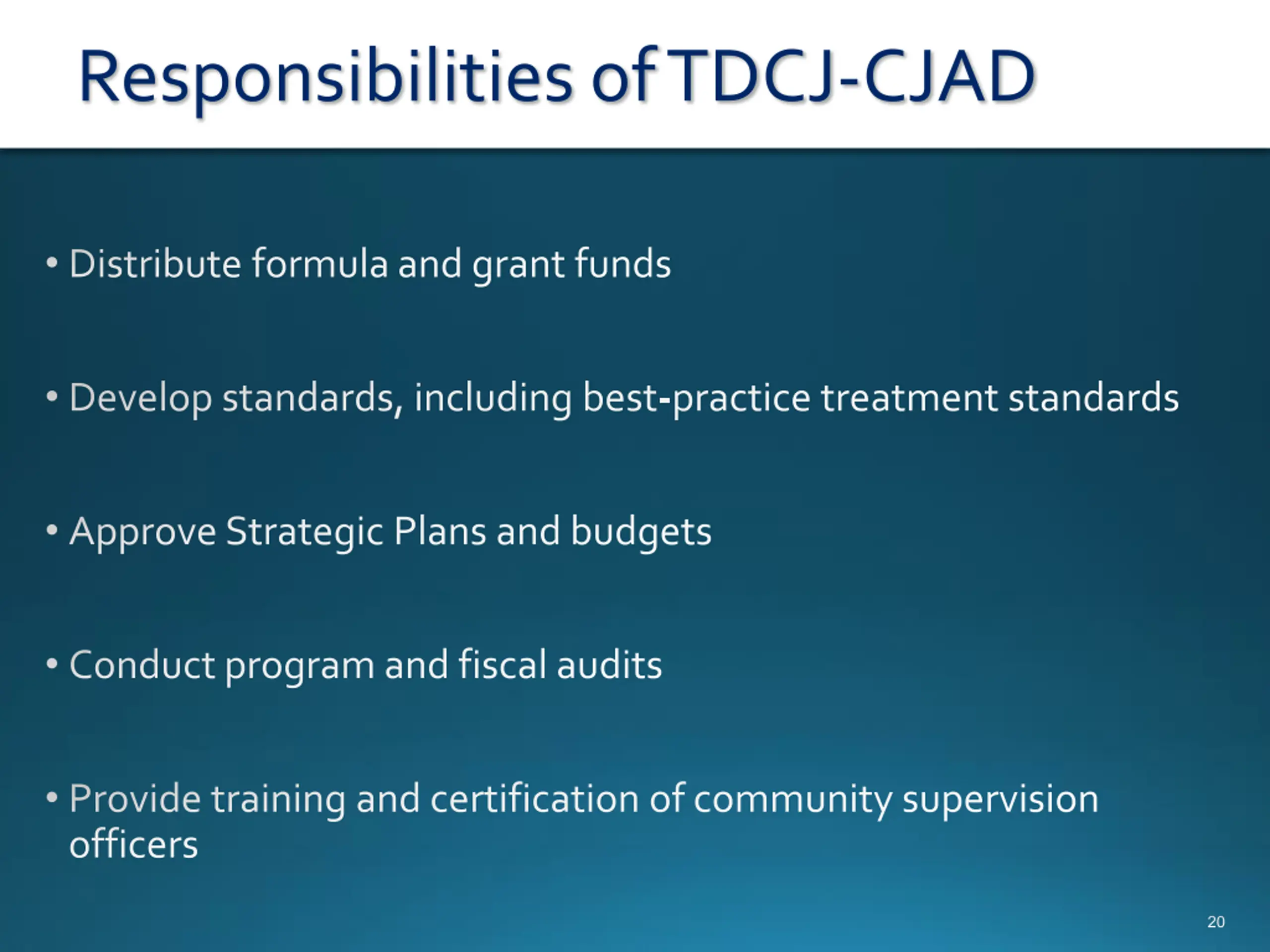 Responsibilities of TDCJ-CJAD

• Distribute formula and grant funds

• Develop standards, including best-practice treatment standards

• Approve Strategic Plans and budgets

• Conduct program and fiscal audits

• Provide training and certification of community supervision officers

20